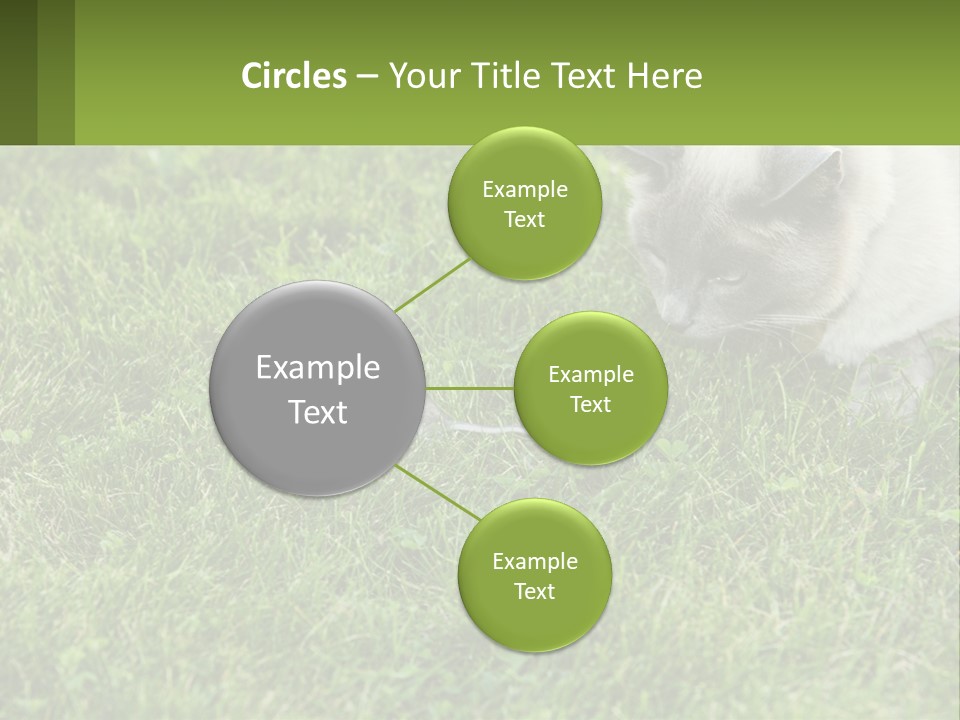 Circles – Your Title Text Here

Example Text

Example Text

Example Text

Example Text